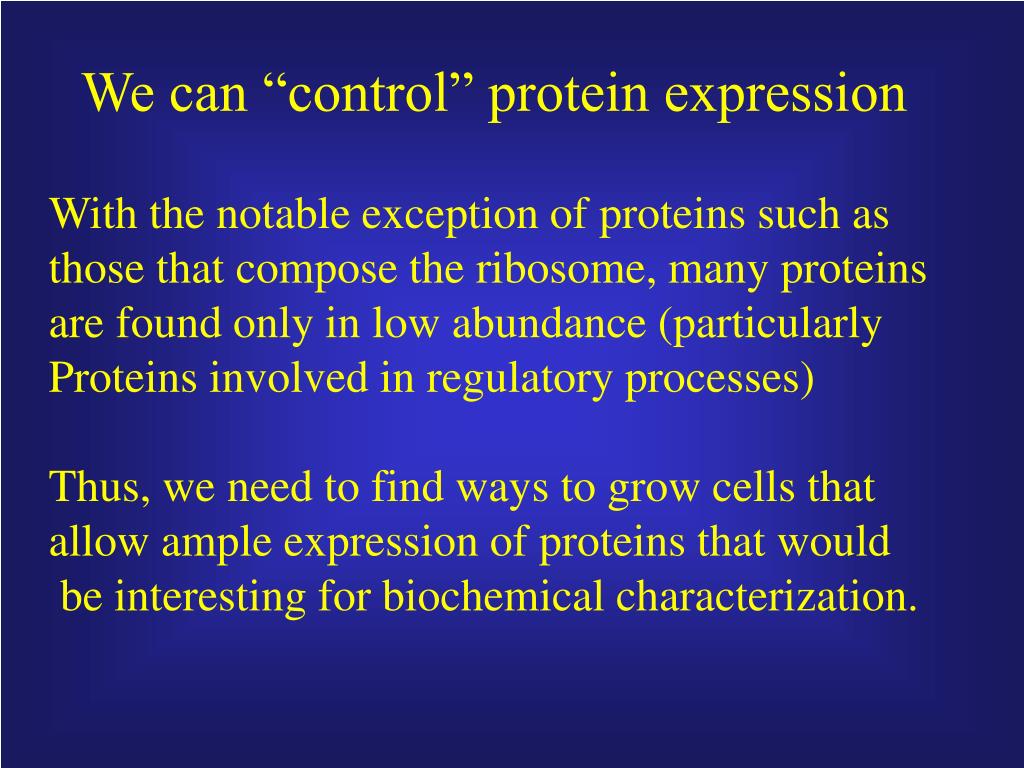 We can “control” protein expression

With the notable exception of proteins such as those that compose the ribosome, many proteins are found only in low abundance (particularly Proteins involved in regulatory processes)

Thus, we need to find ways to grow cells that allow ample expression of proteins that would be interesting for biochemical characterization.